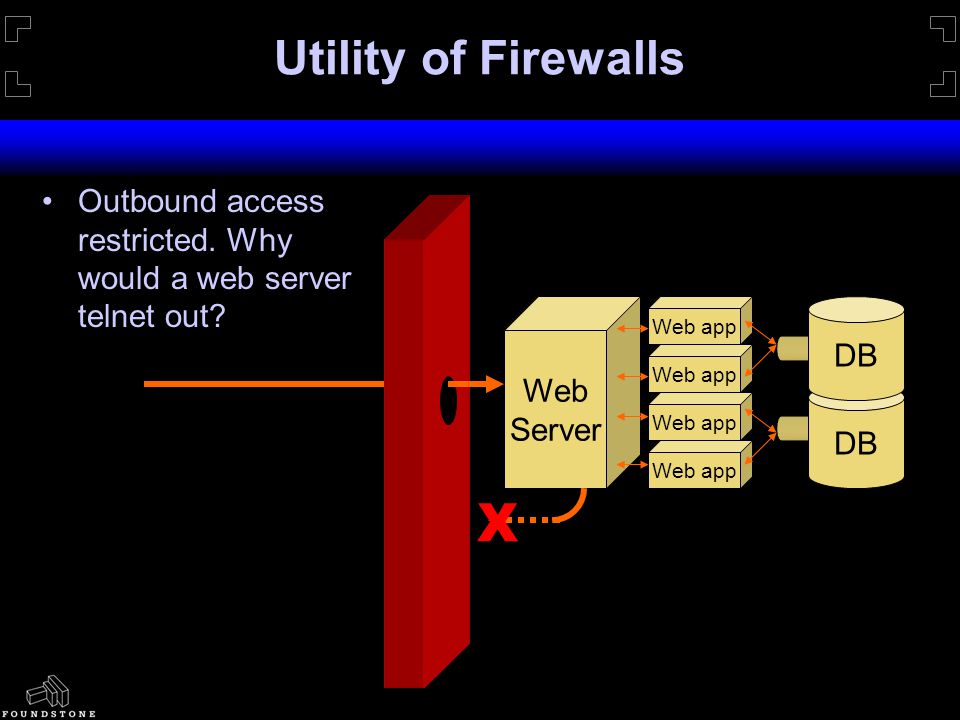 Utility of Firewalls

• Outbound access restricted. Why would a web server telnet out?

Web Server

Web app

Web app

Web app

Web app

DB

DB

x

FOUNDSTONE